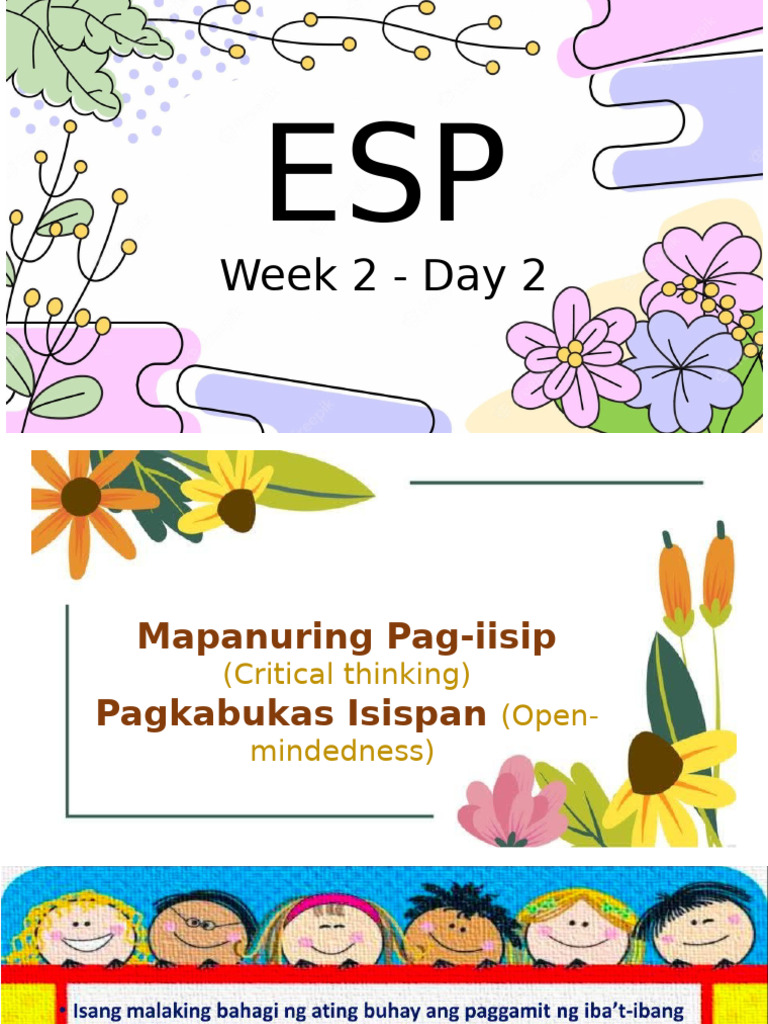 ESP

Week 2 - Day 2

Mapanuring Pag-iisip
(Critical thinking)
Pagkabukas Isispan (Open-mindedness)

• Isang malaking bahagi ng ating buhay ang paggamit ng iba't-ibang